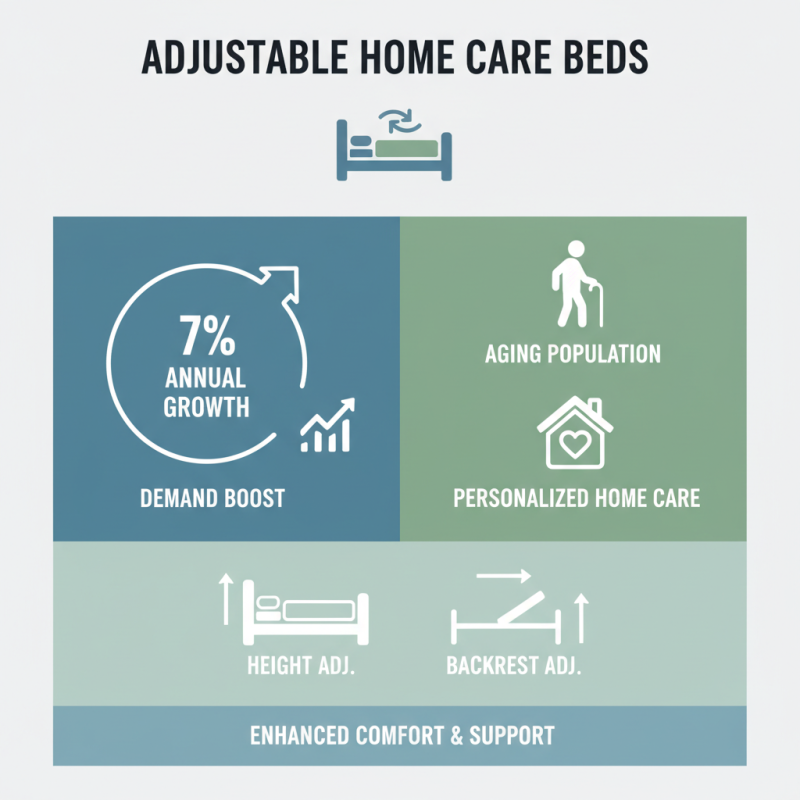 ADJUSTABLE HOME CARE BEDS

7% ANNUAL GROWTH

DEMAND BOOST

AGING POPULATION

PERSONALIZED HOME CARE

HEIGHT ADJ.

BACKREST ADJ.

ENHANCED COMFORT & SUPPORT